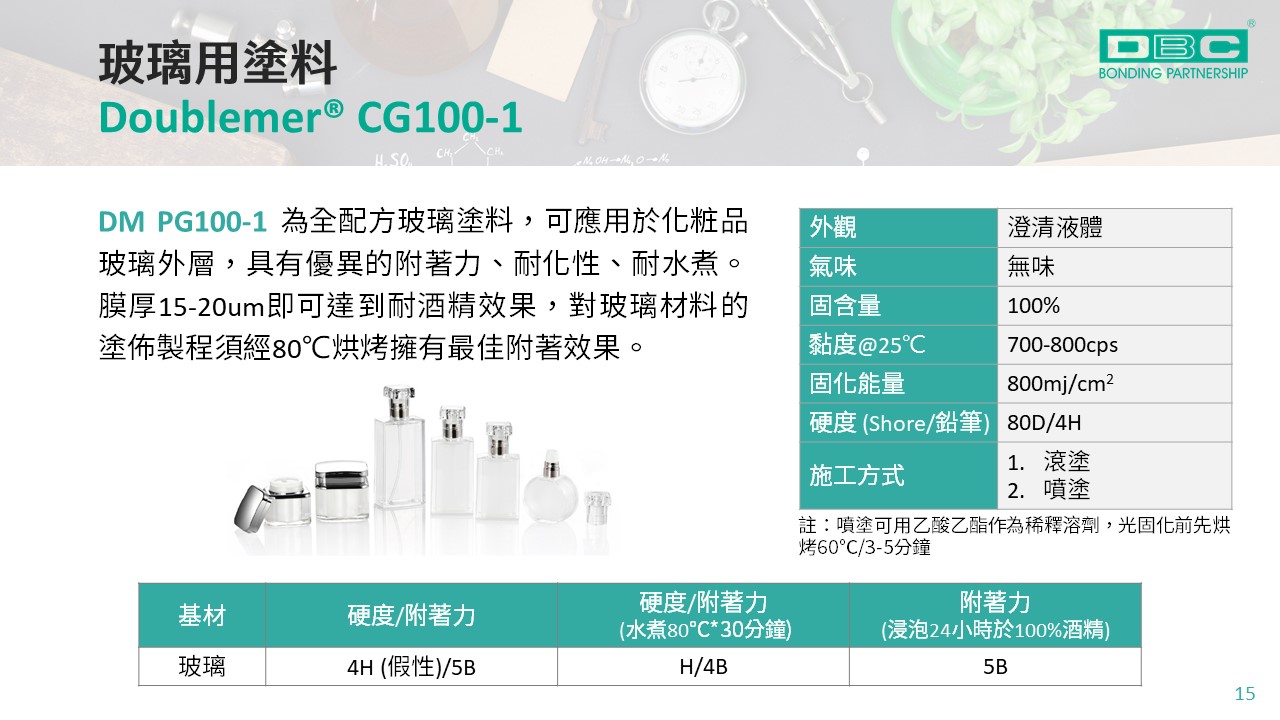 玻璃用塗料
Doublemer® CG100-1

DBC®
BONDING PARTNERSHIP

DM PG100-1 為全配方玻璃塗料，可應用於化粧品玻璃外層，具有優異的附著力、耐化性、耐水煮。膜厚15-20um即可達到耐酒精效果，對玻璃材料的塗佈製程須經80℃烘烤擁有最佳附著效果。

| 外觀 | 澄清液體 |
|---|---|
| 氣味 | 無味 |
| 固含量 | 100% |
| 黏度@25℃ | 700-800cps |
| 固化能量 | 800mj/cm$^2$ |
| 硬度 (Shore/鉛筆) | 80D/4H |
| 施工方式 | 1. 滾塗 2. 噴塗 |

註：噴塗可用乙酸乙酯作為稀釋溶劑，光固化前先烘烤60°C/3-5分鐘

| 基材 | 硬度/附著力 | 硬度/附著力 (水煮80℃*30分鐘) | 附著力 (浸泡24小時於100%酒精) |
|---|---|---|---|
| 玻璃 | 4H (假性)/5B | H/4B | 5B |

15